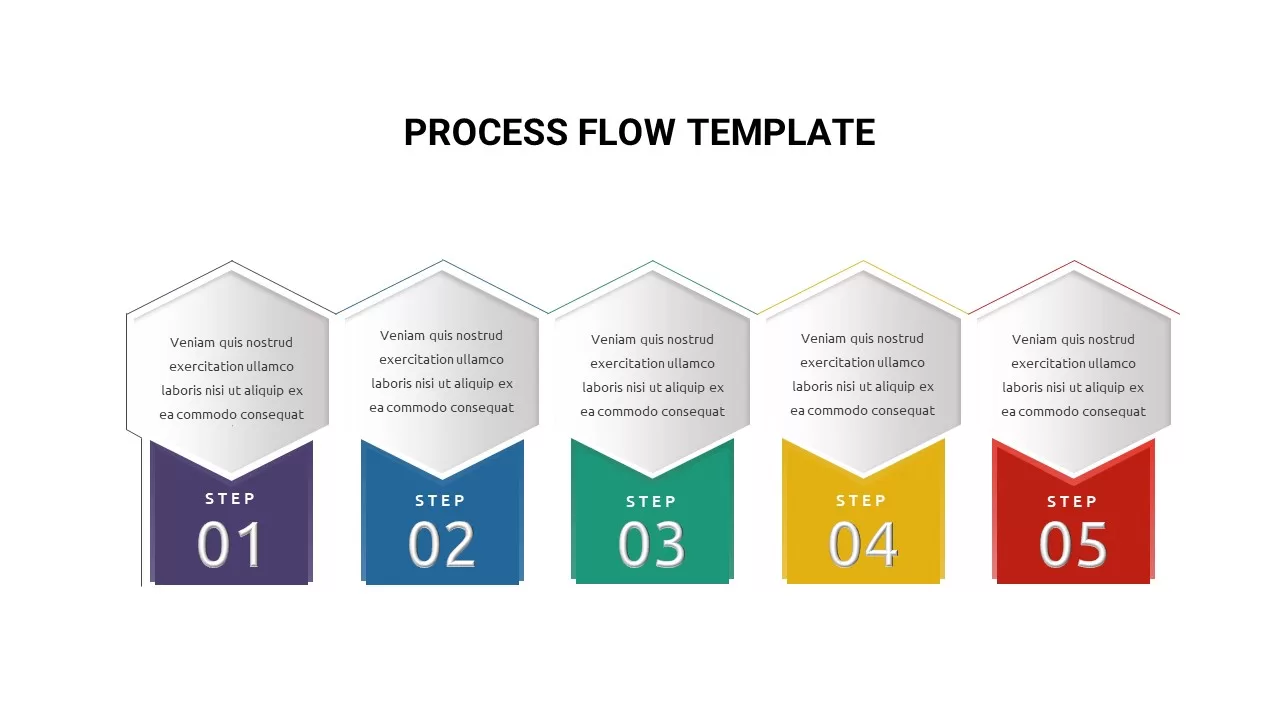 PROCESS FLOW TEMPLATE

Veniam quis nostrud exercitation ullamco laboris nisi ut aliquip ex ea commodo consequat

STEP 01

Veniam quis nostrud exercitation ullamco laboris nisi ut aliquip ex ea commodo consequat

STEP 02

Veniam quis nostrud exercitation ullamco laboris nisi ut aliquip ex ea commodo consequat

STEP 03

Veniam quis nostrud exercitation ullamco laboris nisi ut aliquip ex ea commodo consequat

STEP 04

Veniam quis nostrud exercitation ullamco laboris nisi ut aliquip ex ea commodo consequat

STEP 05